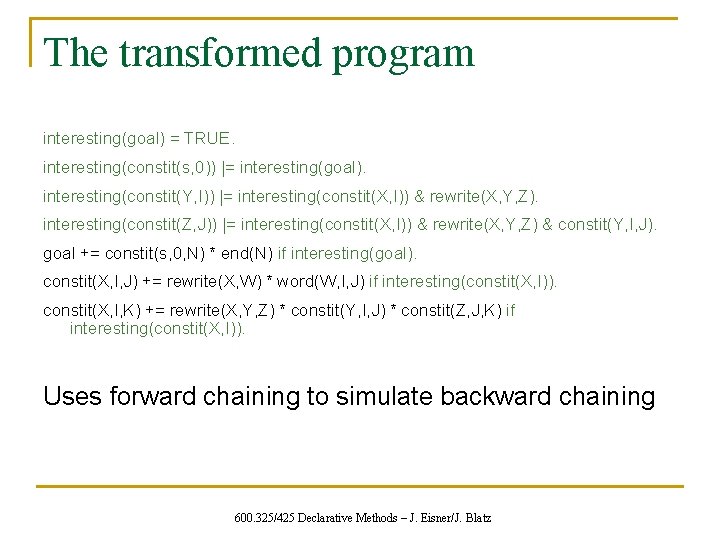 The transformed program

interesting(goal) = TRUE.

interesting(constit(s,0)) |= interesting(goal).

interesting(constit(Y,I)) |= interesting(constit(X,I)) & rewrite(X,Y,Z).

interesting(constit(Z,J)) |= interesting(constit(X,I)) & rewrite(X,Y,Z) & constit(Y,I,J).

goal += constit(s,0,N) * end(N) if interesting(goal).

constit(X,I,J) += rewrite(X,W) * word(W,I,J) if interesting(constit(X,I)).

constit(X,I,K) += rewrite(X,Y,Z) * constit(Y,I,J) * constit(Z,J,K) if interesting(constit(X,I)).

Uses forward chaining to simulate backward chaining

600.325/425 Declarative Methods – J. Eisner/J. Blatz